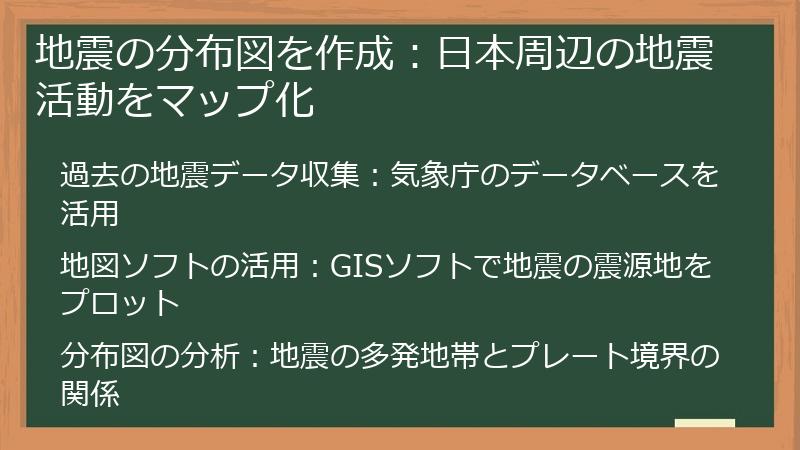 地震の分布図を作成：日本周辺の地震活動をマップ化

過去の地震データ収集：気象庁のデータベースを活用

地図ソフトの活用：GISソフトで地震の震源地をプロット

分布図の分析：地震の多発地帯とプレート境界の関係